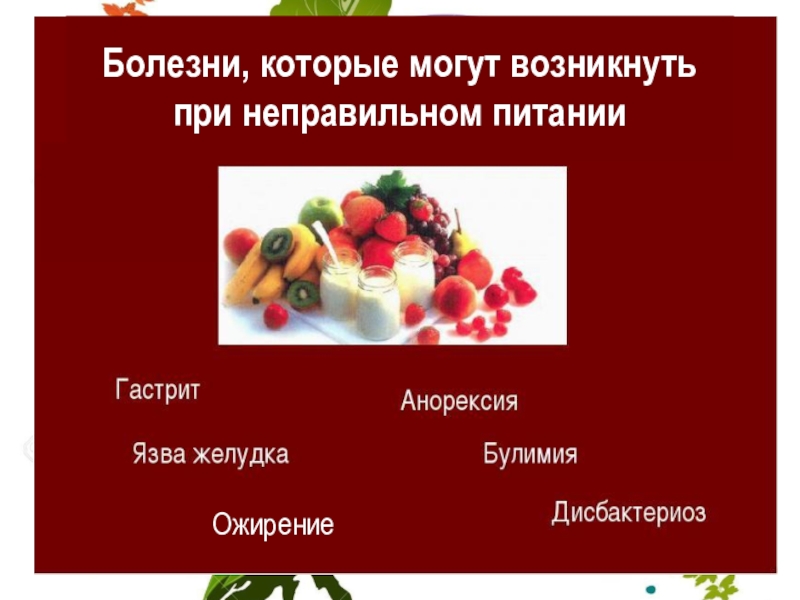 Болезни, которые могут возникнуть при неправильном питании

Гастрит

Анорексия

Язва желудка

Булимия

Ожирение

Дисбактериоз